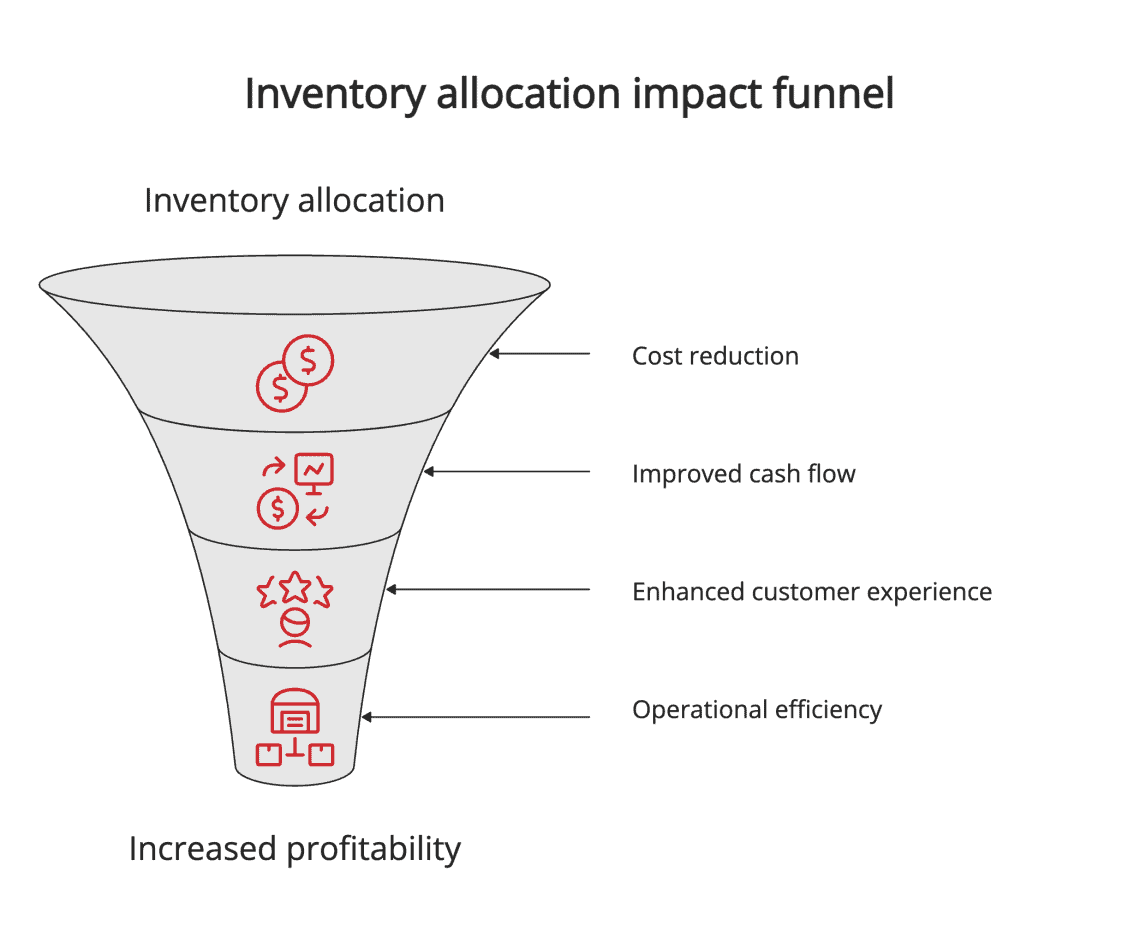 Inventory allocation impact funnel

Inventory allocation

Cost reduction

Improved cash flow

Enhanced customer experience

Operational efficiency

Increased profitability